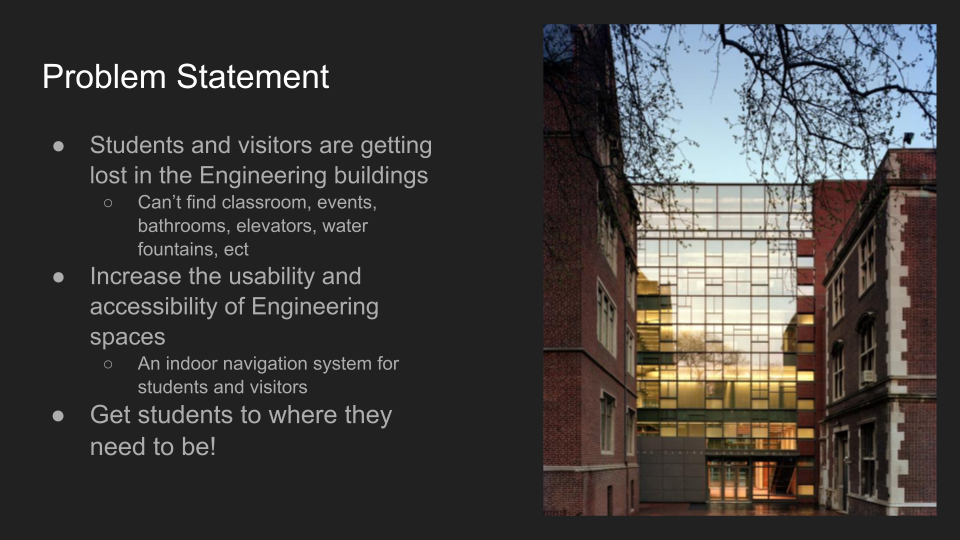 Problem Statement

● Students and visitors are getting lost in the Engineering buildings
○ Can't find classroom, events, bathrooms, elevators, water fountains, ect
● Increase the usability and accessibility of Engineering spaces
○ An indoor navigation system for students and visitors
● Get students to where they need to be!